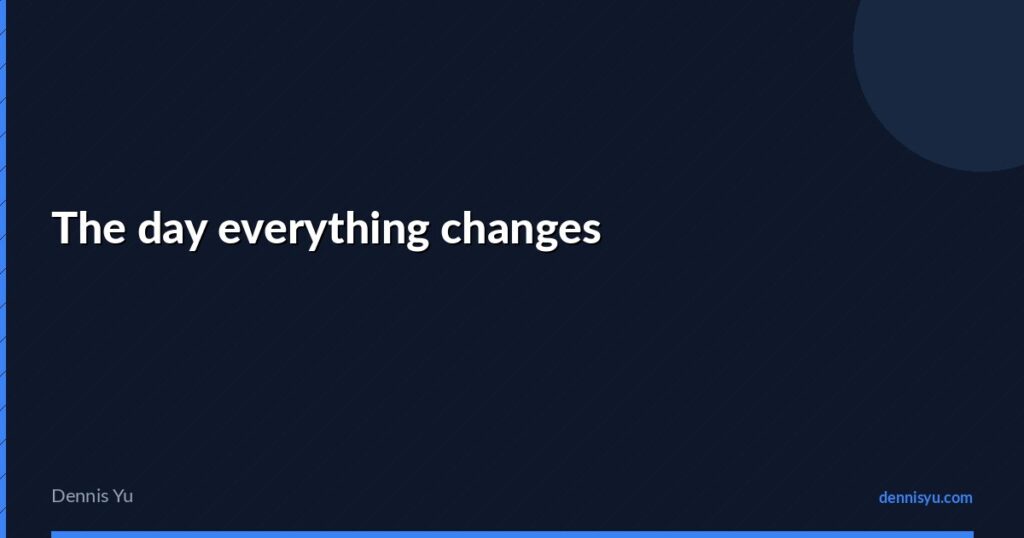 The day everything changes

Dennis Yu

dennisyu.com